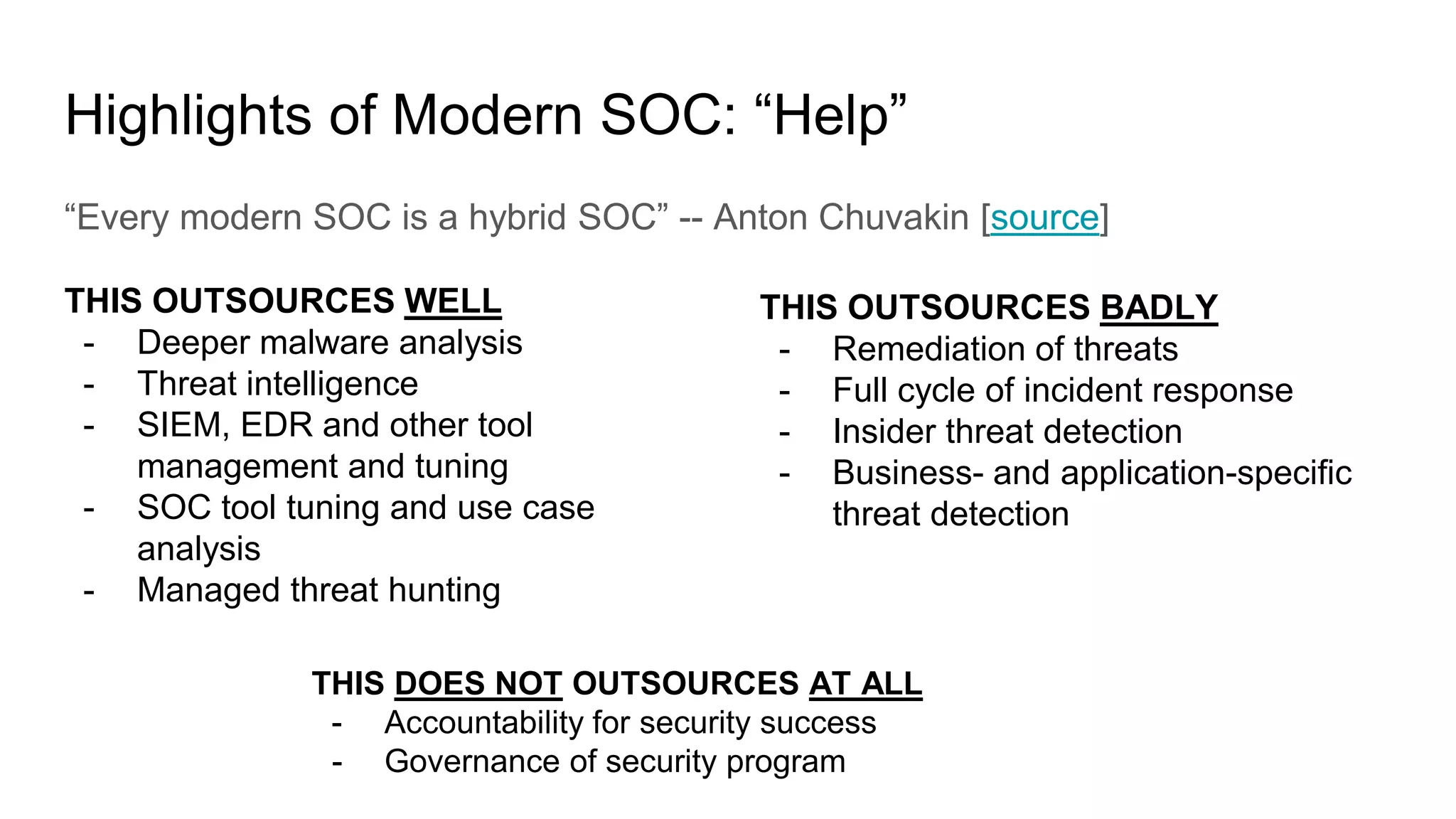 Highlights of Modern SOC: “Help”

“Every modern SOC is a hybrid SOC” -- Anton Chuvakin [source]

THIS OUTSOURCES WELL
- Deeper malware analysis
- Threat intelligence
- SIEM, EDR and other tool management and tuning
- SOC tool tuning and use case analysis
- Managed threat hunting

THIS OUTSOURCES BADLY
- Remediation of threats
- Full cycle of incident response
- Insider threat detection
- Business- and application-specific threat detection

THIS DOES NOT OUTSOURCES AT ALL
- Accountability for security success
- Governance of security program